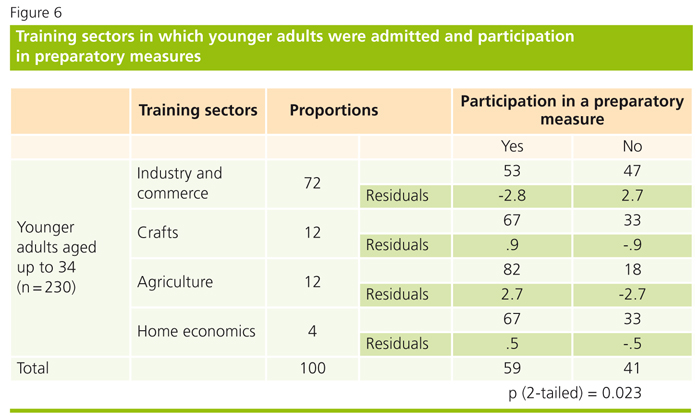 Figure 6

Training sectors in which younger adults were admitted and participation in preparatory measures

| | Training sectors | Proportions | | Participation in a preparatory measure | |
|---|---|---|---|---|---|
| | | | | Yes | No |
| Younger adults aged up to 34 (n = 230) | Industry and commerce | 72 | | 53 | 47 |
| | | | Residuals | -2.8 | 2.7 |
| | Crafts | 12 | | 67 | 33 |
| | | | Residuals | .9 | -.9 |
| | Agriculture | 12 | | 82 | 18 |
| | | | Residuals | 2.7 | -2.7 |
| | Home economics | 4 | | 67 | 33 |
| | | | Residuals | .5 | -.5 |
| Total | | 100 | | 59 | 41 |

p (2-tailed) = 0.023